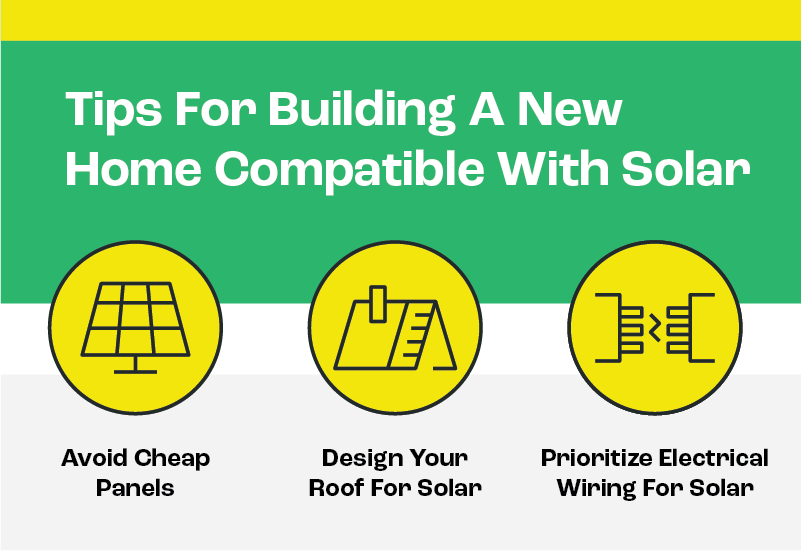 Tips For Building A New Home Compatible With Solar

Avoid Cheap Panels

Design Your Roof For Solar

Prioritize Electrical Wiring For Solar